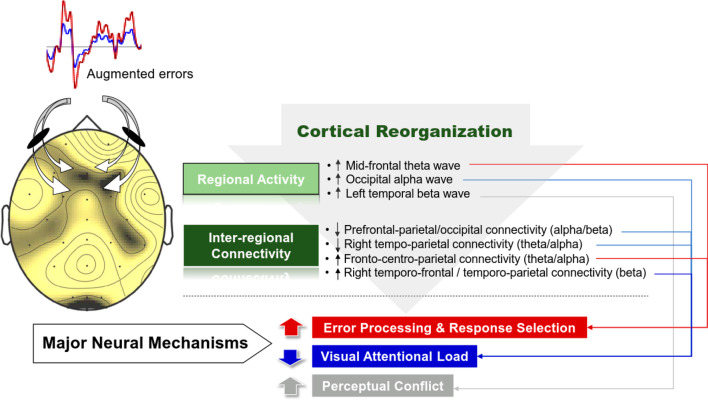 Augmented errors

Cortical Reorganization

Regional Activity
• ↑ Mid-frontal theta wave
• ↑ Occipital alpha wave
• ↑ Left temporal beta wave

Inter-regional Connectivity
• ↓ Prefrontal-parietal/occipital connectivity (alpha/beta)
• ↓ Right tempo-parietal connectivity (theta/alpha)
• ↑ Fronto-centro-parietal connectivity (theta/alpha)
• ↑ Right temporo-frontal / temporo-parietal connectivity (beta)

Major Neural Mechanisms

Error Processing & Response Selection
Visual Attentional Load
Perceptual Conflict